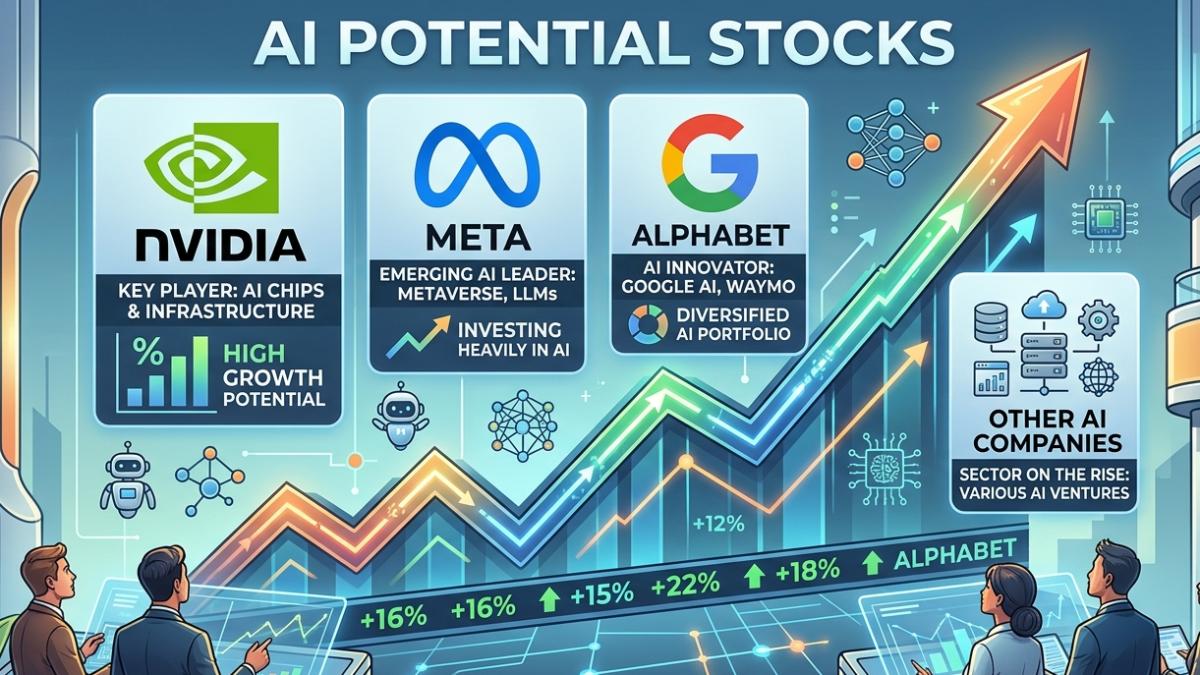 AI POTENTIAL STOCKS

NVIDIA

KEY PLAYER: AI CHIPS & INFRASTRUCTURE

%

HIGH GROWTH POTENTIAL

META

EMERGING AI LEADER: METAVERSE, LLMs

INVESTING HEAVILY IN AI

G

ALPHABET

AI INNOVATOR: GOOGLE AI, WAYMO

DIVERSIFIED AI PORTFOLIO

OTHER AI COMPANIES

SECTOR ON THE RISE: VARIOUS AI VENTURES

+12%

+16% +16% +15% +22% +18% ALPHABET